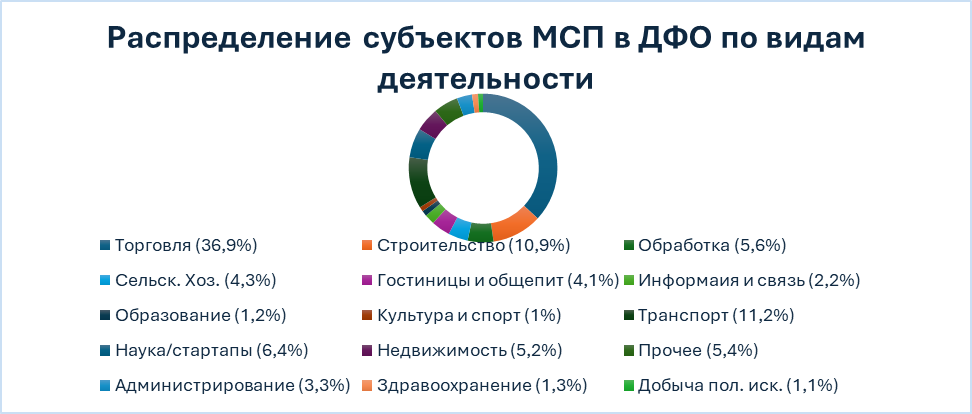 Распределение субъектов МСП в ДФО по видам деятельности

Торговля (36,9%)
Строительство (10,9%)
Обработка (5,6%)
Сельск. Хоз. (4,3%)
Гостиницы и общепит (4,1%)
Информаия и связь (2,2%)
Образование (1,2%)
Культура и спорт (1%)
Транспорт (11,2%)
Наука/стартапы (6,4%)
Недвижимость (5,2%)
Прочее (5,4%)
Администрирование (3,3%)
Здравоохранение (1,3%)
Добыча пол. иск. (1,1%)